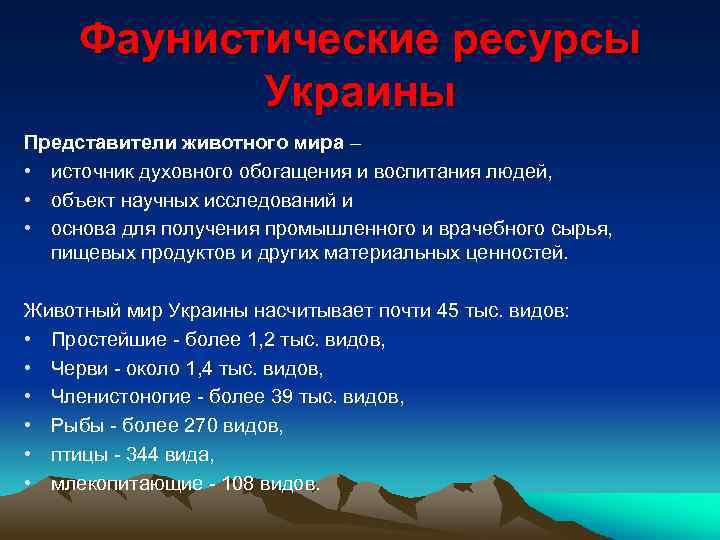 Фаунистические ресурсы Украины

Представители животного мира –
• источник духовного обогащения и воспитания людей,
• объект научных исследований и
• основа для получения промышленного и врачебного сырья, пищевых продуктов и других материальных ценностей.

Животный мир Украины насчитывает почти 45 тыс. видов:
• Простейшие - более 1,2 тыс. видов,
• Черви - около 1,4 тыс. видов,
• Членистоногие - более 39 тыс. видов,
• Рыбы - более 270 видов,
• птицы - 344 вида,
• млекопитающие - 108 видов.